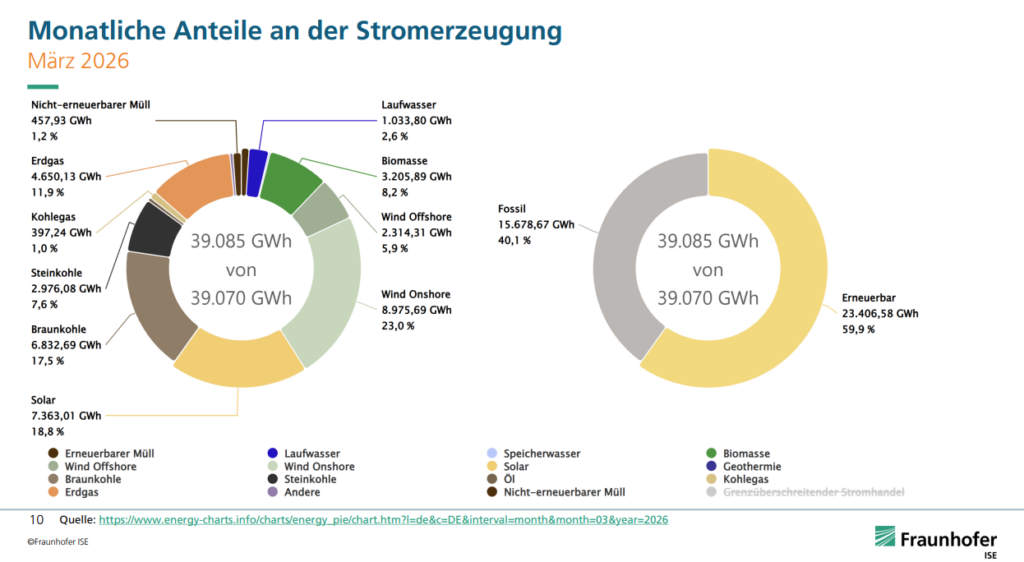 Monatliche Anteile an der Stromerzeugung
März 2026

Nicht-erneuerbarer Müll
457,93 GWh
1,2 %

Erdgas
4.650,13 GWh
11,9 %

Kohlegas
397,24 GWh
1,0 %

Steinkohle
2.976,08 GWh
7,6 %

Braunkohle
6.832,69 GWh
17,5 %

Solar
7.363,01 GWh
18,8 %

Laufwasser
1.033,80 GWh
2,6 %

Biomasse
3.205,89 GWh
8,2 %

Wind Offshore
2.314,31 GWh
5,9 %

Wind Onshore
8.975,69 GWh
23,0 %

39.085 GWh
von
39.070 GWh

Fossil
15.678,67 GWh
40,1 %

39.085 GWh
von
39.070 GWh

Erneuerbar
23.406,58 GWh
59,9 %

Erneuerbarer Müll
Wind Offshore
Braunkohle
Erdgas
Laufwasser
Wind Onshore
Steinkohle
Andere
Speicherwasser
Solar
Öl
Nicht-erneuerbarer Müll
Biomasse
Geothermie
Kohlegas
Grenzüberschreitender Stromhandel

10 Quelle: https://www.energy-charts.info/charts/energy_pie/chart.htm?l=de&c=DE&interval=month&month=03&year=2026

©Fraunhofer ISE

Fraunhofer
ISE